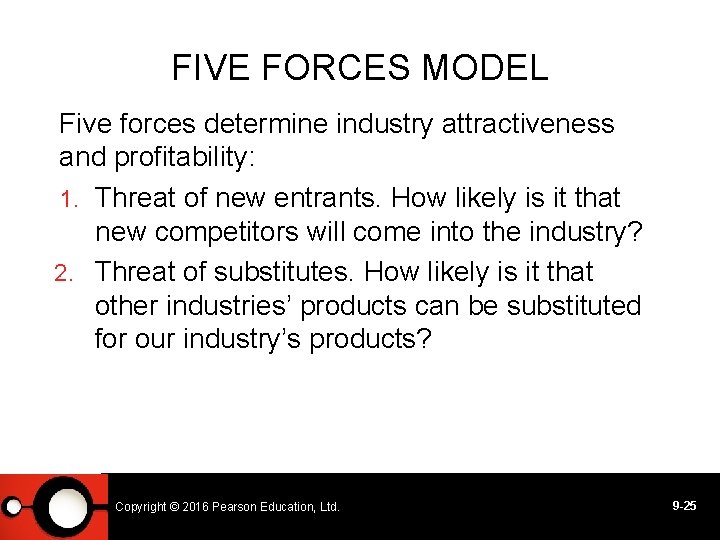 FIVE FORCES MODEL

Five forces determine industry attractiveness and profitability:

1. Threat of new entrants. How likely is it that new competitors will come into the industry?
2. Threat of substitutes. How likely is it that other industries' products can be substituted for our industry's products?

Copyright © 2016 Pearson Education, Ltd.

9-25